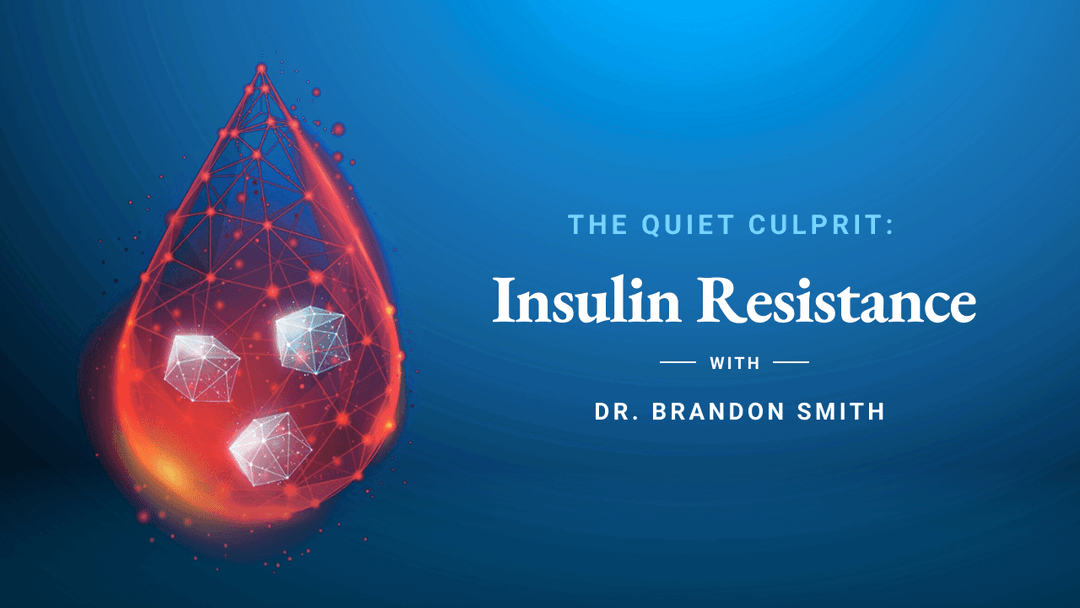 THE QUIET CULPRIT:

Insulin Resistance

WITH

DR. BRANDON SMITH